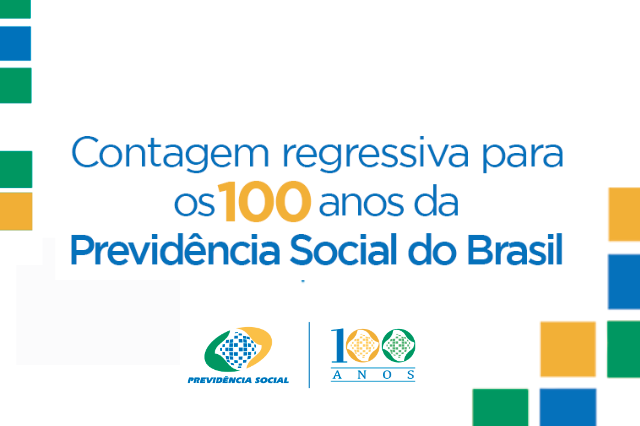 Contagem regressiva para os 100 anos da Previdência Social do Brasil

PREVIDÊNCIA SOCIAL

100 ANOS